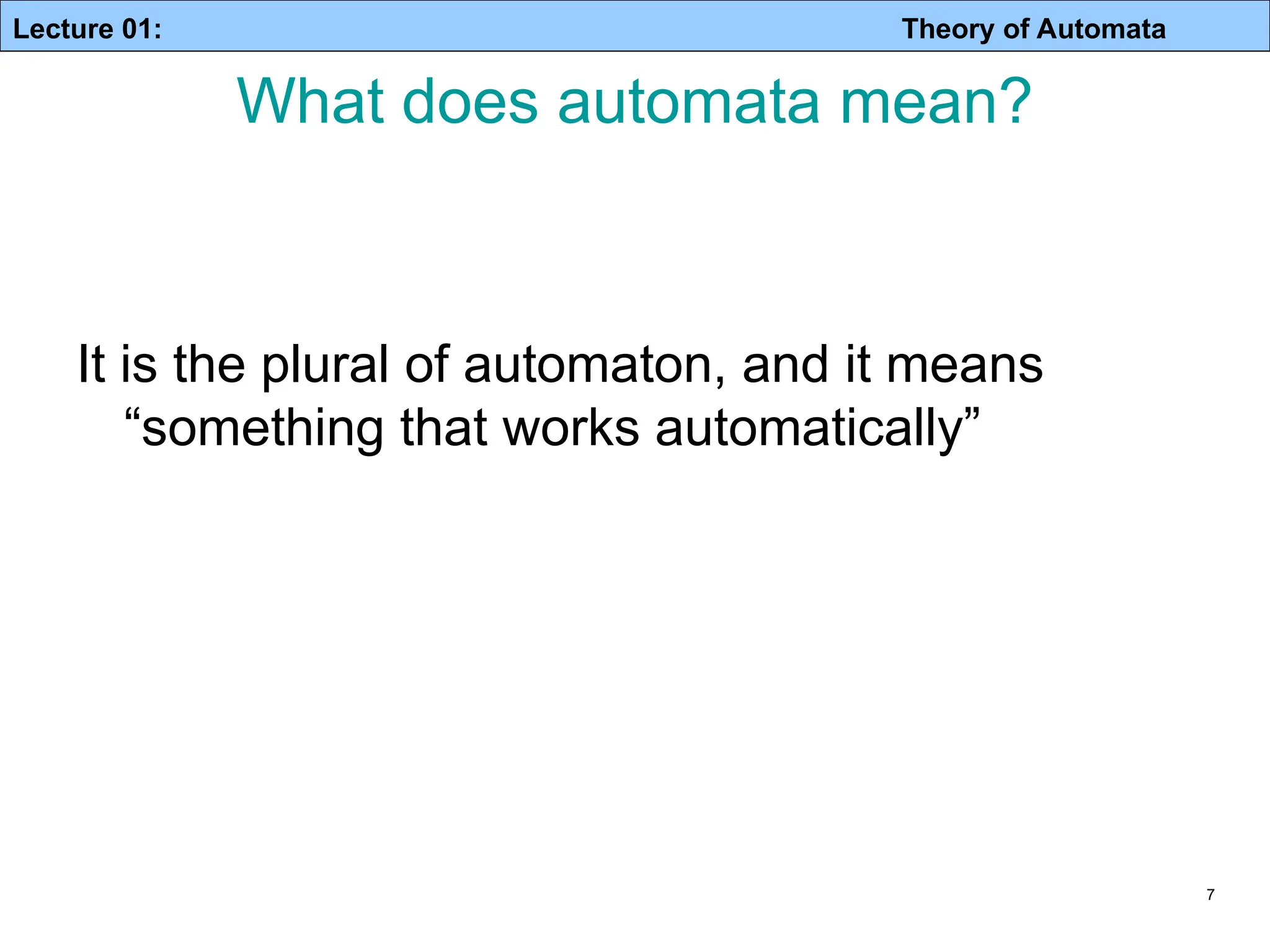 Lecture 01: Theory of Automata

What does automata mean?

It is the plural of automaton, and it means “something that works automatically”

7